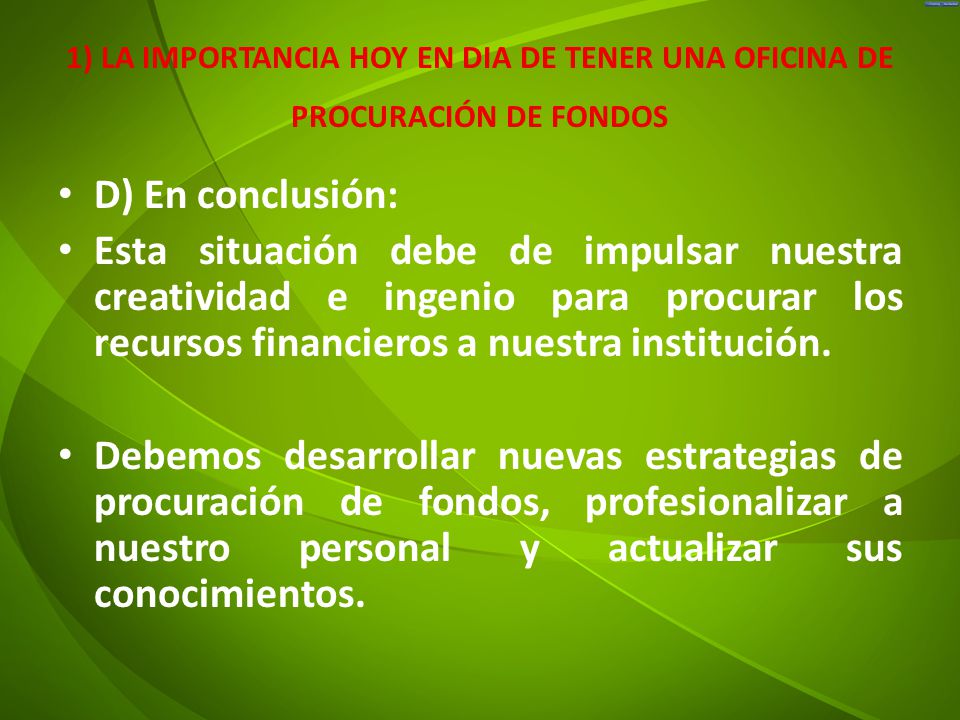 1) LA IMPORTANCIA HOY EN DIA DE TENER UNA OFICINA DE PROCURACIÓN DE FONDOS

• D) En conclusión:
• Esta situación debe de impulsar nuestra creatividad e ingenio para procurar los recursos financieros a nuestra institución.

• Debemos desarrollar nuevas estrategias de procuración de fondos, profesionalizar a nuestro personal y actualizar sus conocimientos.